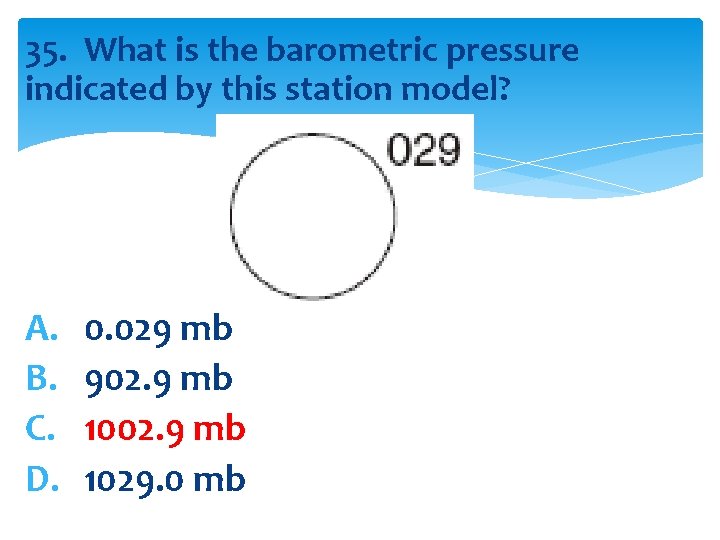 35. What is the barometric pressure indicated by this station model?

029

A. 0.029 mb
B. 902.9 mb
C. 1002.9 mb
D. 1029.0 mb